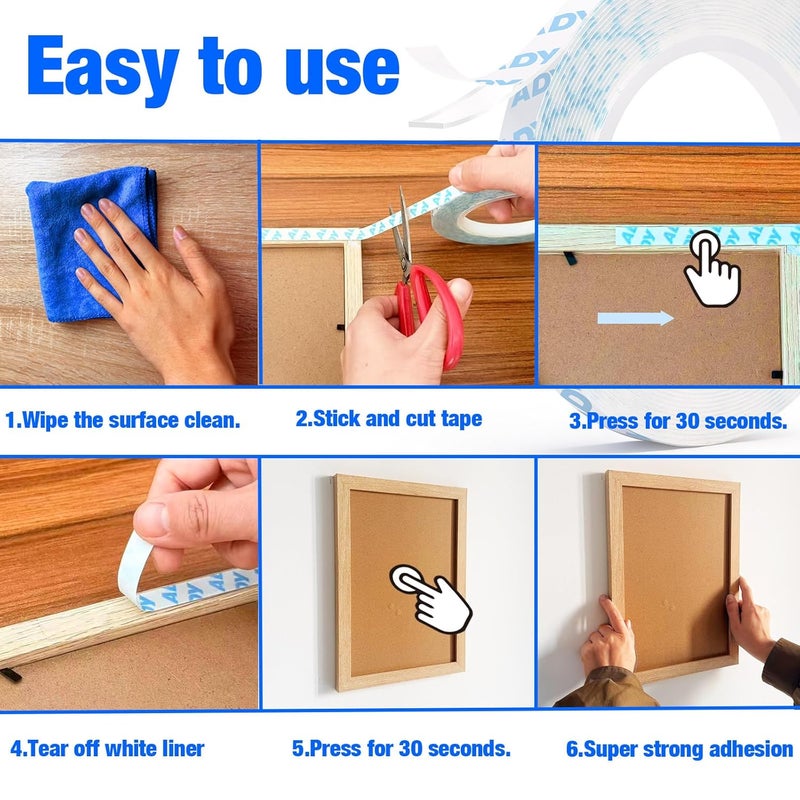 Easy to use

1.Wipe the surface clean.

2.Stick and cut tape

3.Press for 30 seconds.

4.Tear off white liner

5.Press for 30 seconds.

6.Super strong adhesion